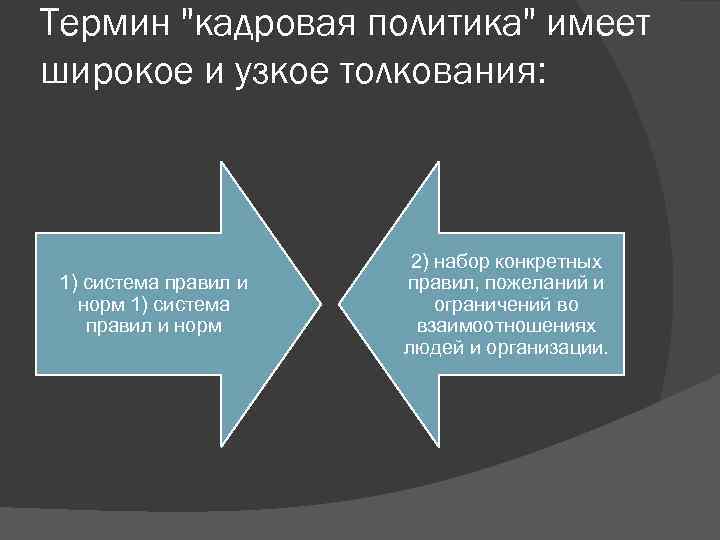 Термин "кадровая политика" имеет широкое и узкое толкования:

1) система правил и норм 1) система правил и норм

2) набор конкретных правил, пожеланий и ограничений во взаимоотношениях людей и организации.